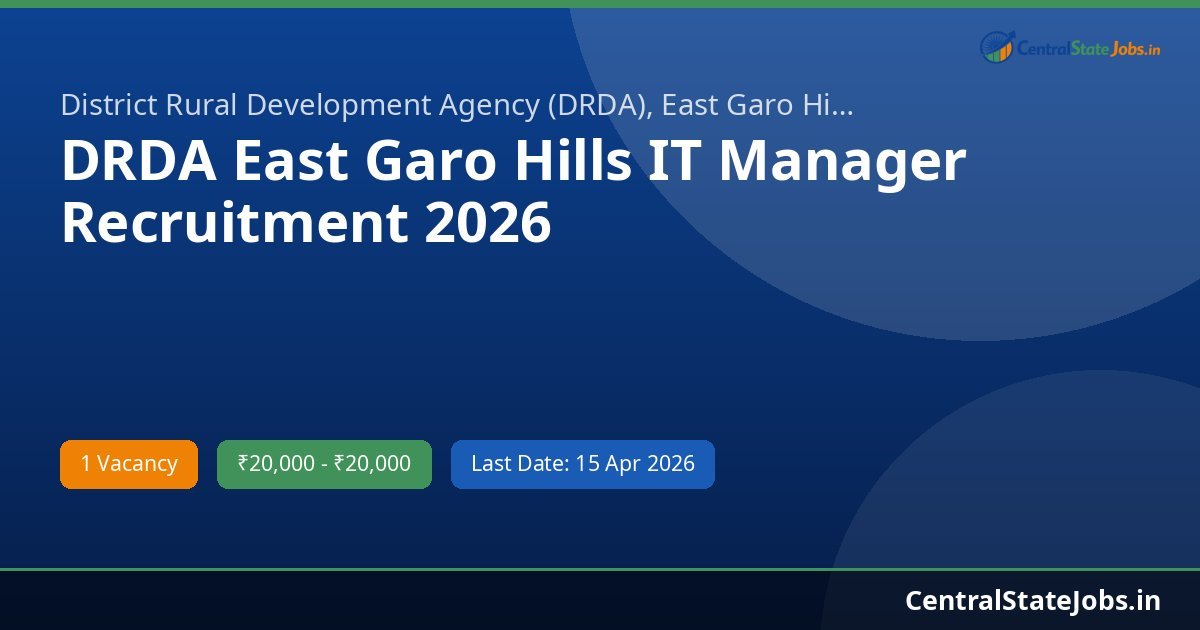 CentralStateJobs.in

District Rural Development Agency (DRDA), East Garo Hi...

DRDA East Garo Hills IT Manager Recruitment 2026

1 Vacancy

₹20,000 - ₹20,000

Last Date: 15 Apr 2026

CentralStateJobs.in